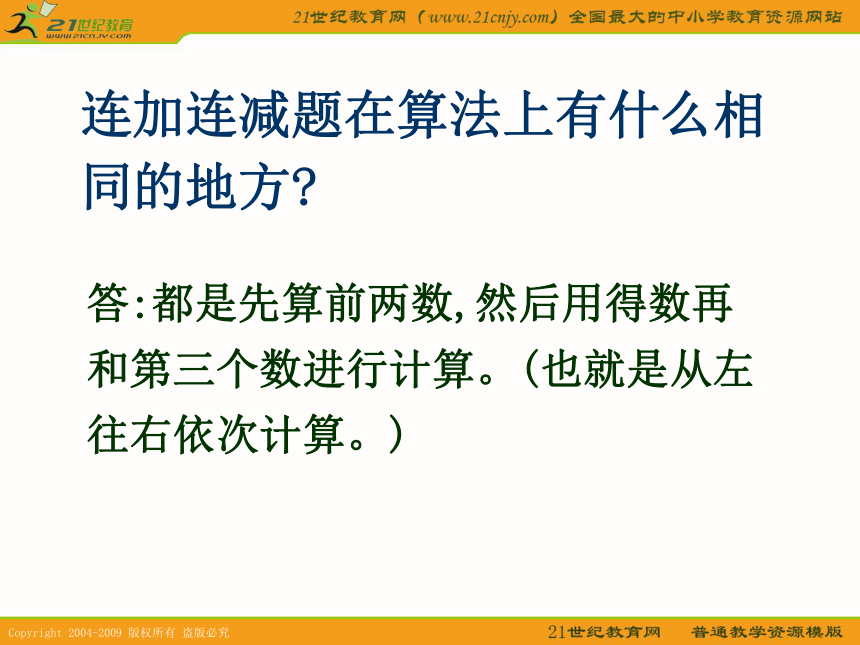 21世纪教育
www.21cnjy.com

21世纪教育网（www.21cnjy.com）全国最大的中小学教育资源网站

连加连减题在算法上有什么相同的地方?

答:都是先算前两数,然后用得数再和第三个数进行计算。(也就是从左往右依次计算。)

Copyright 2004-2009 版权所有 盗版必究

21世纪教育网 普通教学资源模版